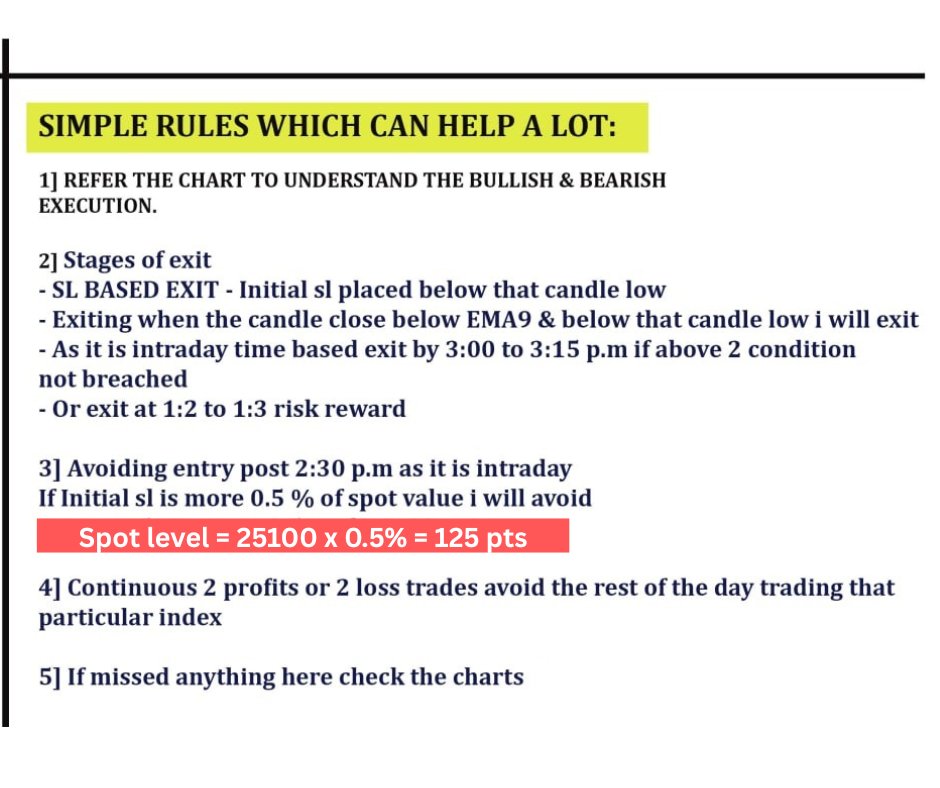 SIMPLE RULES WHICH CAN HELP A LOT:

1] REFER THE CHART TO UNDERSTAND THE BULLISH & BEARISH EXECUTION.

2] Stages of exit
- SL BASED EXIT - Initial sl placed below that candle low
- Exiting when the candle close below EMA9 & below that candle low i will exit
- As it is intraday time based exit by 3:00 to 3:15 p.m if above 2 condition not breached
- Or exit at 1:2 to 1:3 risk reward

3] Avoiding entry post 2:30 p.m as it is intraday
If Initial sl is more 0.5 % of spot value i will avoid

Spot level = 25100 x 0.5% = 125 pts

4] Continuous 2 profits or 2 loss trades avoid the rest of the day trading that particular index

5] If missed anything here check the charts